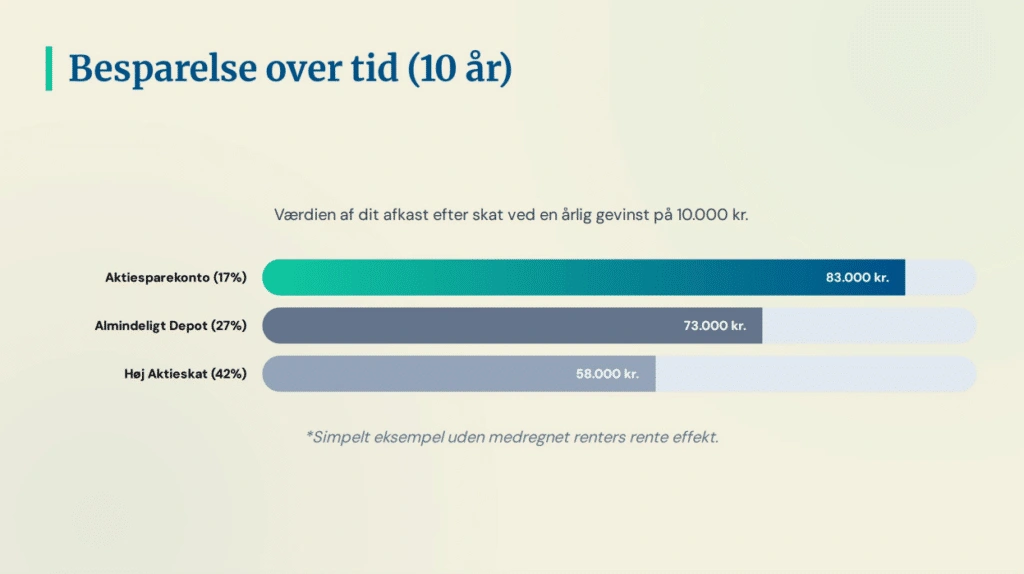 Besparelse over tid (10 år)

Værdien af dit afkast efter skat ved en årlig gevinst på 10.000 kr.

Aktiesparekonto (17%) 83.000 kr.

Almindeligt Depot (27%) 73.000 kr.

Høj Aktieskat (42%) 58.000 kr.

*Simpelt eksempel uden medregnet renters rente effekt.